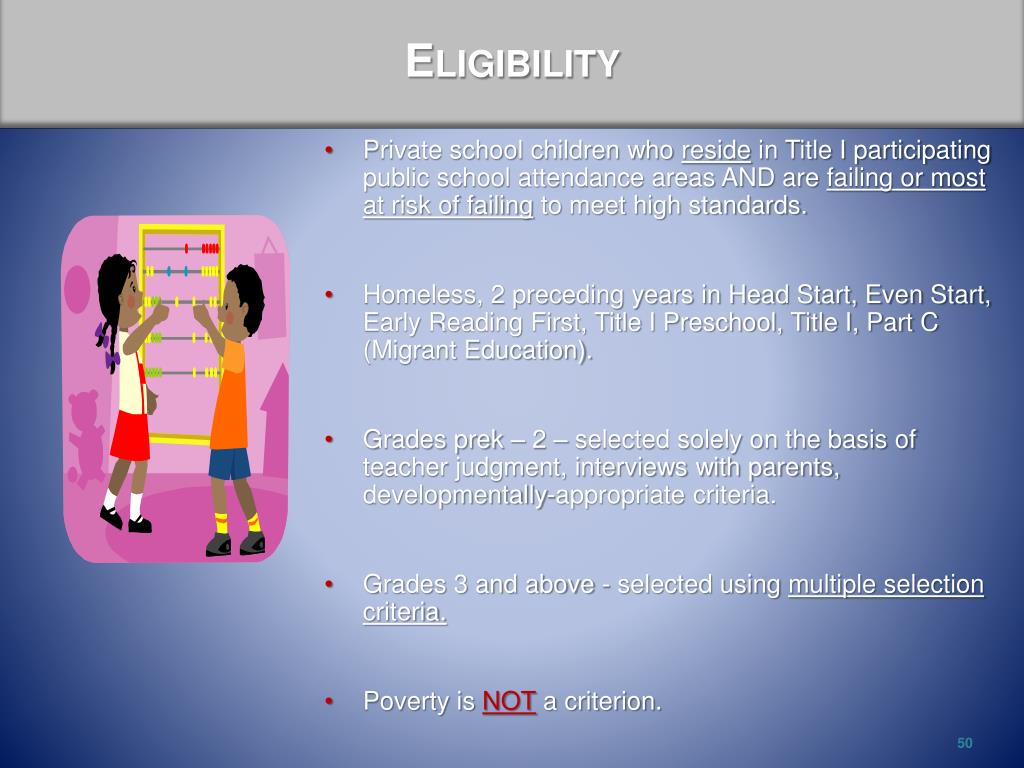 ELIGIBILITY

• Private school children who reside in Title I participating public school attendance areas AND are failing or most at risk of failing to meet high standards.

• Homeless, 2 preceding years in Head Start, Even Start, Early Reading First, Title I Preschool, Title I, Part C (Migrant Education).

• Grades prek – 2 – selected solely on the basis of teacher judgment, interviews with parents, developmentally-appropriate criteria.

• Grades 3 and above - selected using multiple selection criteria.

• Poverty is NOT a criterion.

50